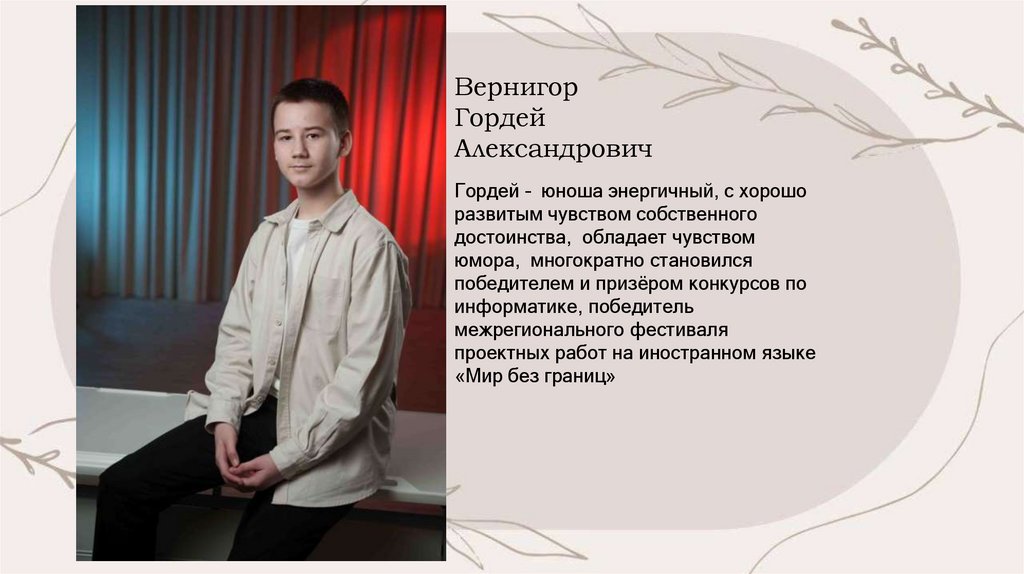 Вернигор
Гордей
Александрович

Гордей - юноша энергичный, с хорошо развитым чувством собственного достоинства, обладает чувством юмора, многократно становился победителем и призёром конкурсов по информатике, победитель межрегионального фестиваля проектных работ на иностранном языке «Мир без границ»